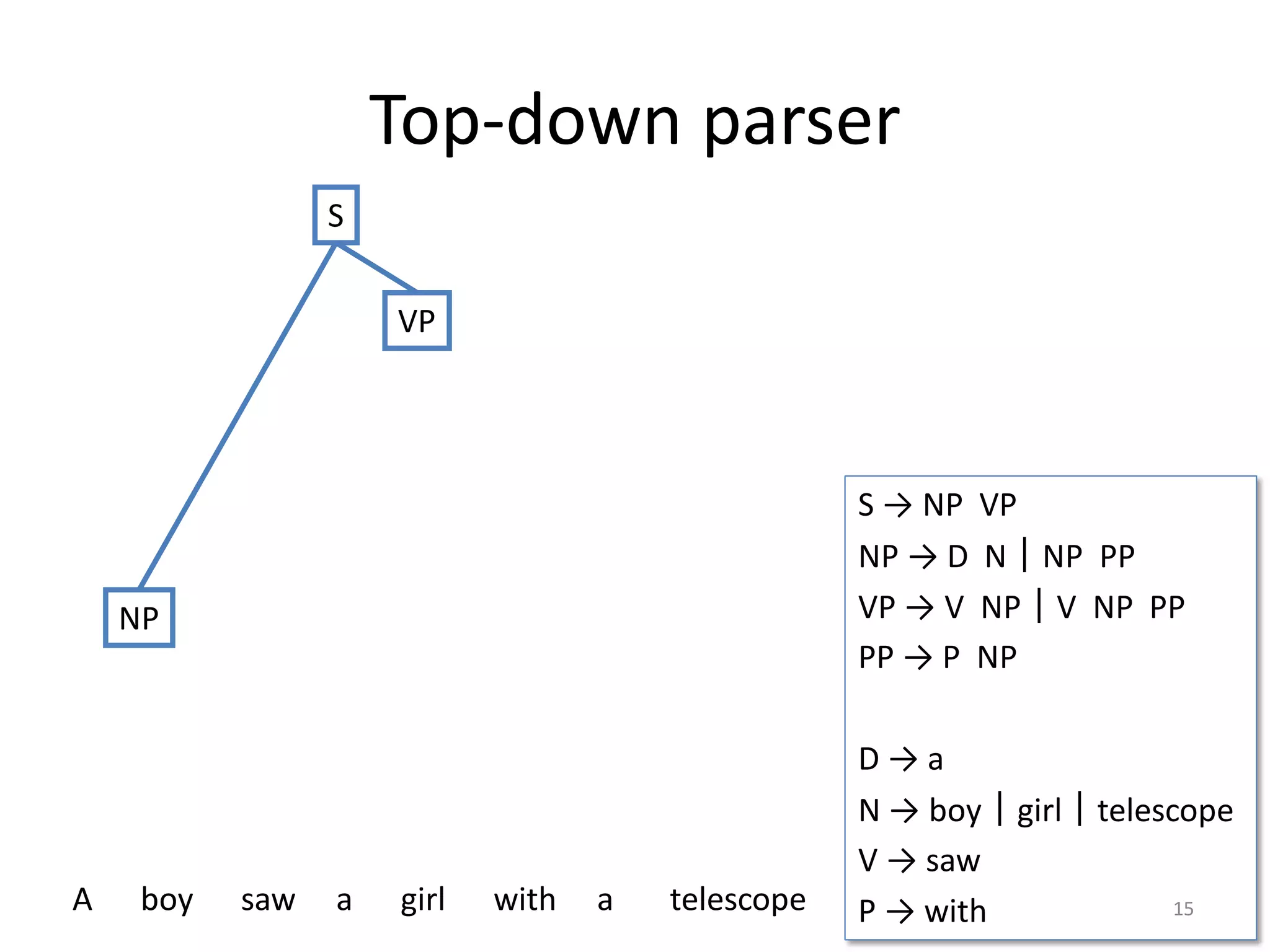 Top-down parser

S

VP

NP

A boy saw a girl with a telescope

S → NP VP
NP → D N | NP PP
VP → V NP | V NP PP
PP → P NP

D → a
N → boy | girl | telescope
V → saw
P → with

15